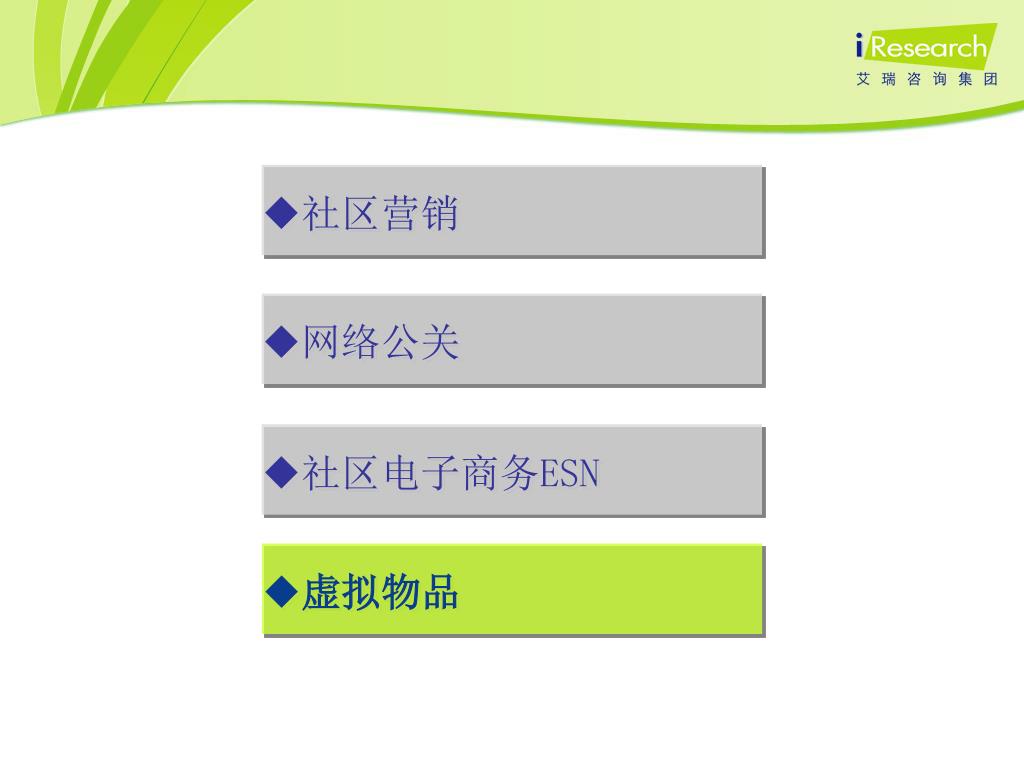 iResearch
艾瑞咨询集团

◆社区营销

◆网络公关

◆社区电子商务ESN

◆虚拟物品